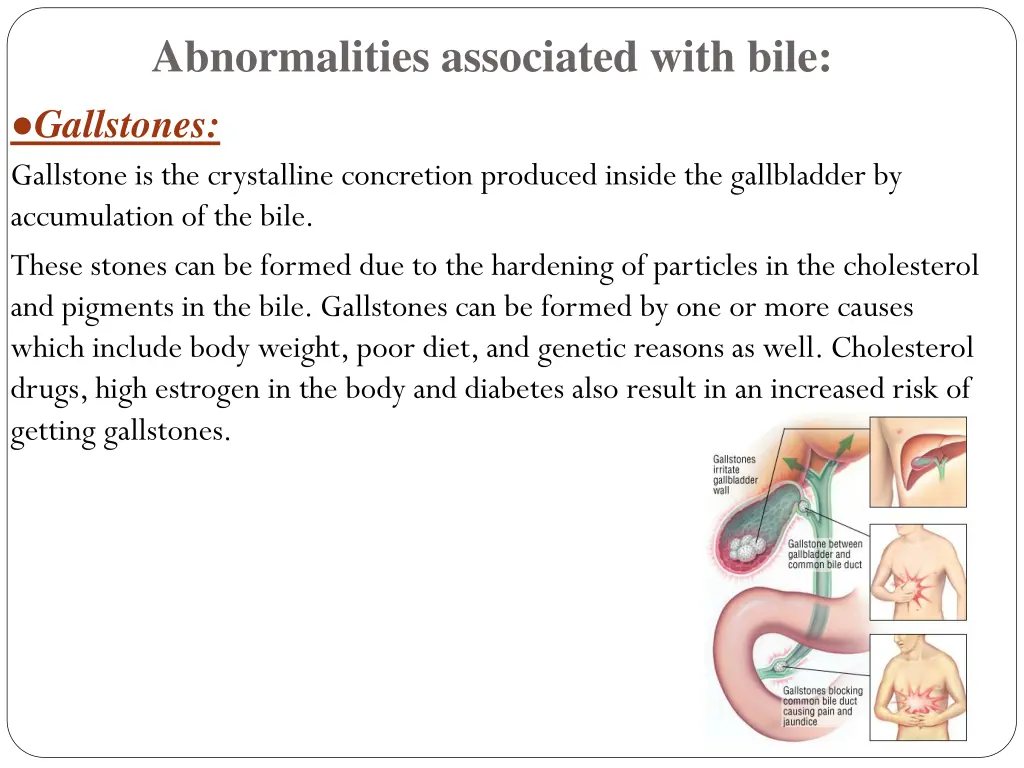 Abnormalities associated with bile:

●Gallstones:

Gallstone is the crystalline concretion produced inside the gallbladder by accumulation of the bile.

These stones can be formed due to the hardening of particles in the cholesterol and pigments in the bile. Gallstones can be formed by one or more causes which include body weight, poor diet, and genetic reasons as well. Cholesterol drugs, high estrogen in the body and diabetes also result in an increased risk of getting gallstones.

Gallstones irritate gallbladder wall

Gallstone between gallbladder and common bile duct

Gallstones blocking common bile duct causing pain and jaundice